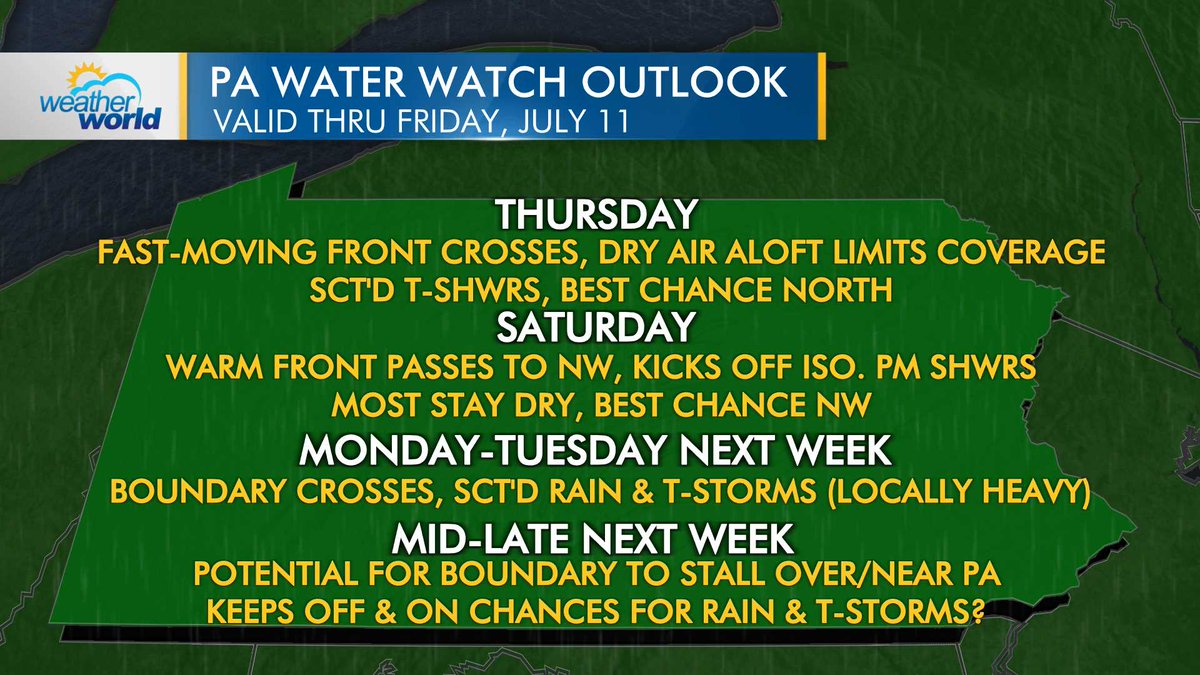 weather world

PA WATER WATCH OUTLOOK
VALID THRU FRIDAY, JULY 11

THURSDAY
FAST-MOVING FRONT CROSSES, DRY AIR ALOFT LIMITS COVERAGE
SCT'D T-SHWRS, BEST CHANCE NORTH

SATURDAY
WARM FRONT PASSES TO NW, KICKS OFF ISO. PM SHWRS
MOST STAY DRY, BEST CHANCE NW

MONDAY-TUESDAY NEXT WEEK
BOUNDARY CROSSES, SCT'D RAIN & T-STORMS (LOCALLY HEAVY)

MID-LATE NEXT WEEK
POTENTIAL FOR BOUNDARY TO STALL OVER/NEAR PA
KEEPS OFF & ON CHANCES FOR RAIN & T-STORMS?